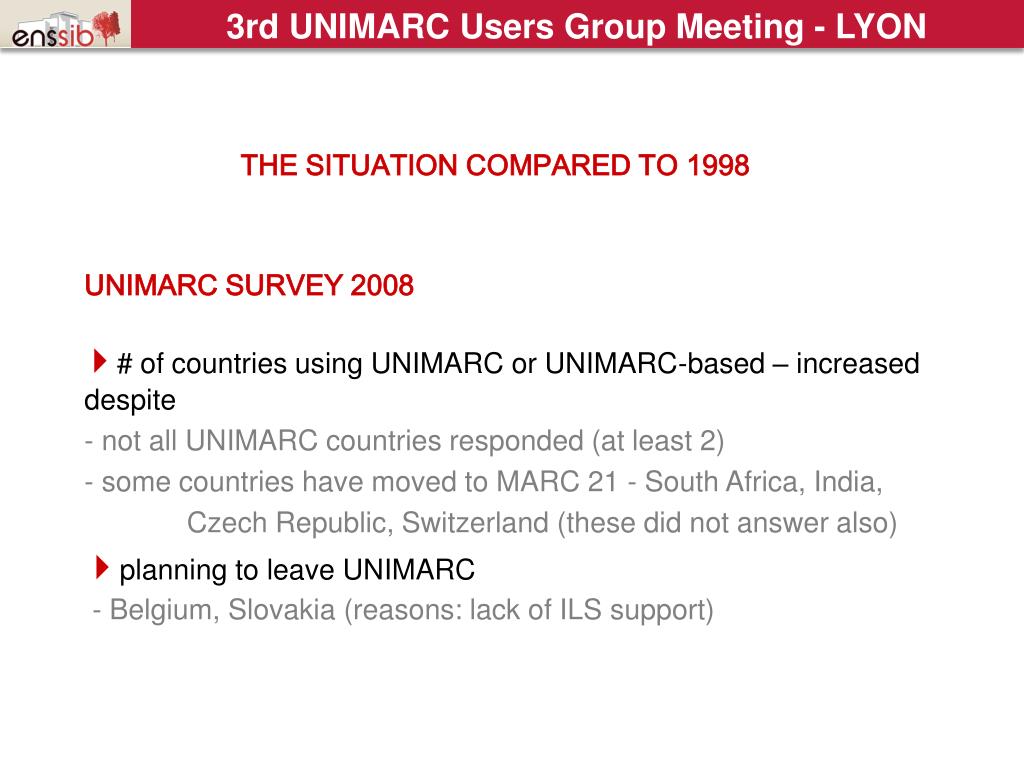 enssib

3rd UNIMARC Users Group Meeting - LYON

THE SITUATION COMPARED TO 1998

UNIMARC SURVEY 2008

# of countries using UNIMARC or UNIMARC-based – increased despite

- not all UNIMARC countries responded (at least 2)

- some countries have moved to MARC 21 - South Africa, India, Czech Republic, Switzerland (these did not answer also)

planning to leave UNIMARC

- Belgium, Slovakia (reasons: lack of ILS support)